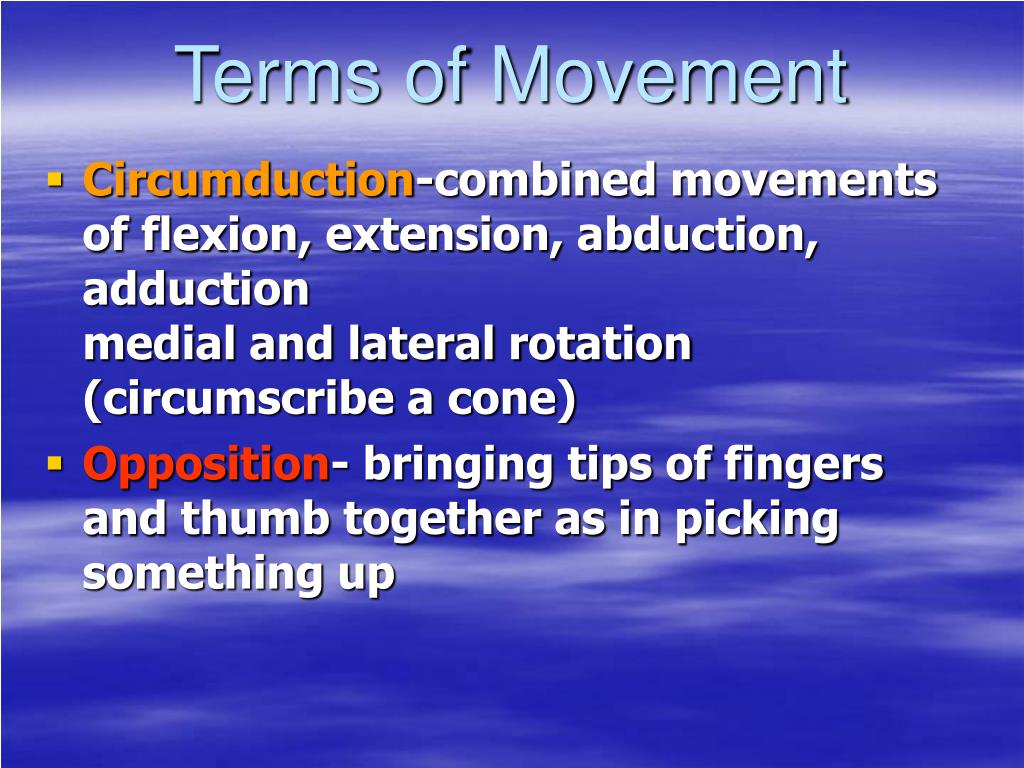 Terms of Movement

▪ Circumduction-combined movements of flexion, extension, abduction, adduction
medial and lateral rotation (circumscribe a cone)

▪ Opposition- bringing tips of fingers and thumb together as in picking something up